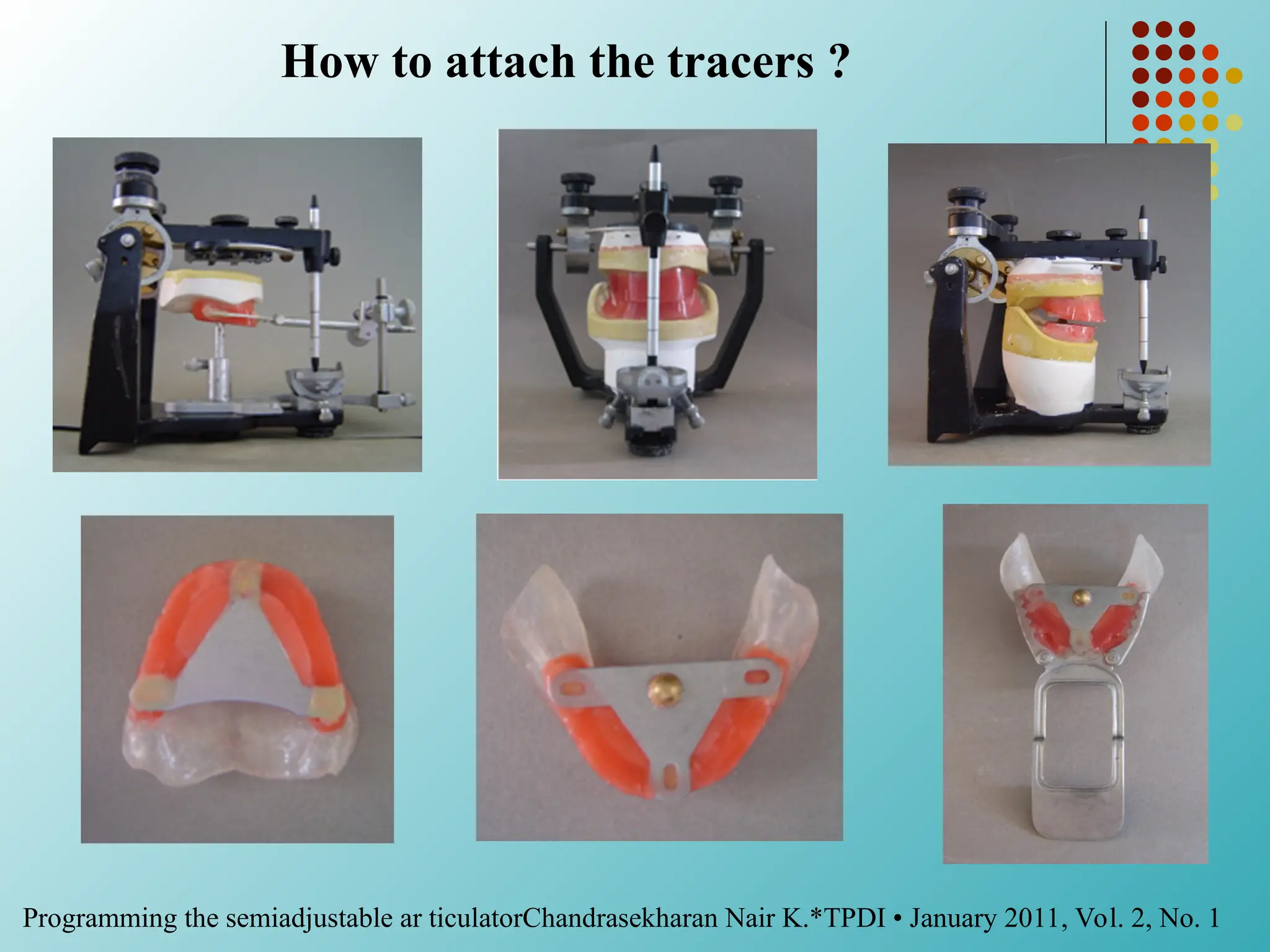 How to attach the tracers ?

Programming the semiadjustable ar ticulatorChandrasekharan Nair K.*TPDI • January 2011, Vol. 2, No. 1